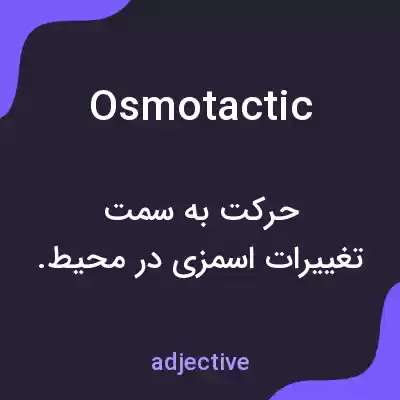 Osmotactic

حرکت به سمت تغییرات اسمزی در محیط.

adjective